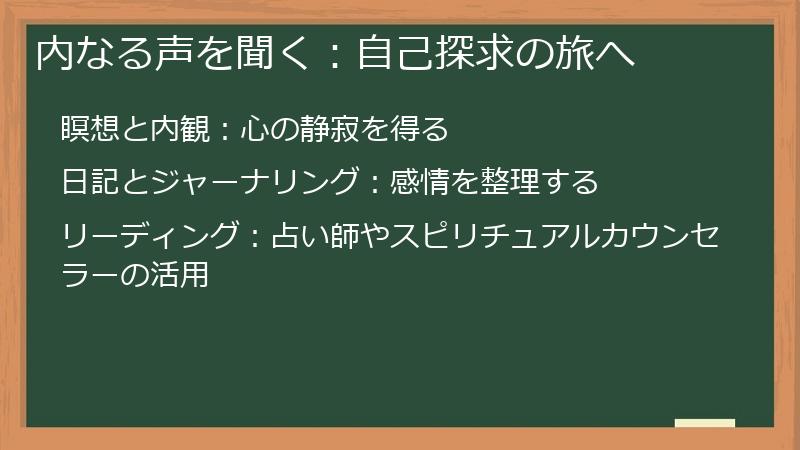 内なる声を聞く：自己探求の旅へ

瞑想と内観：心の静寂を得る

日記とジャーナリング：感情を整理する

リーディング：占い師やスピリチュアルカウンセラーの活用